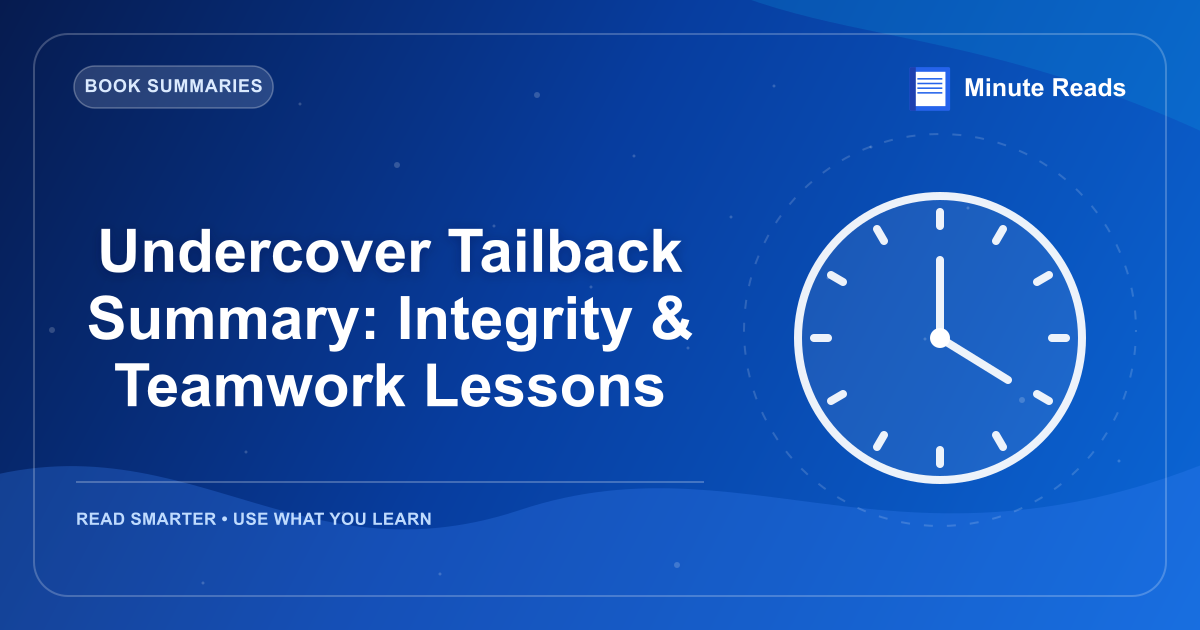 BOOK SUMMARIES

Minute Reads

Undercover Tailback Summary: Integrity & Teamwork Lessons

READ SMARTER • USE WHAT YOU LEARN